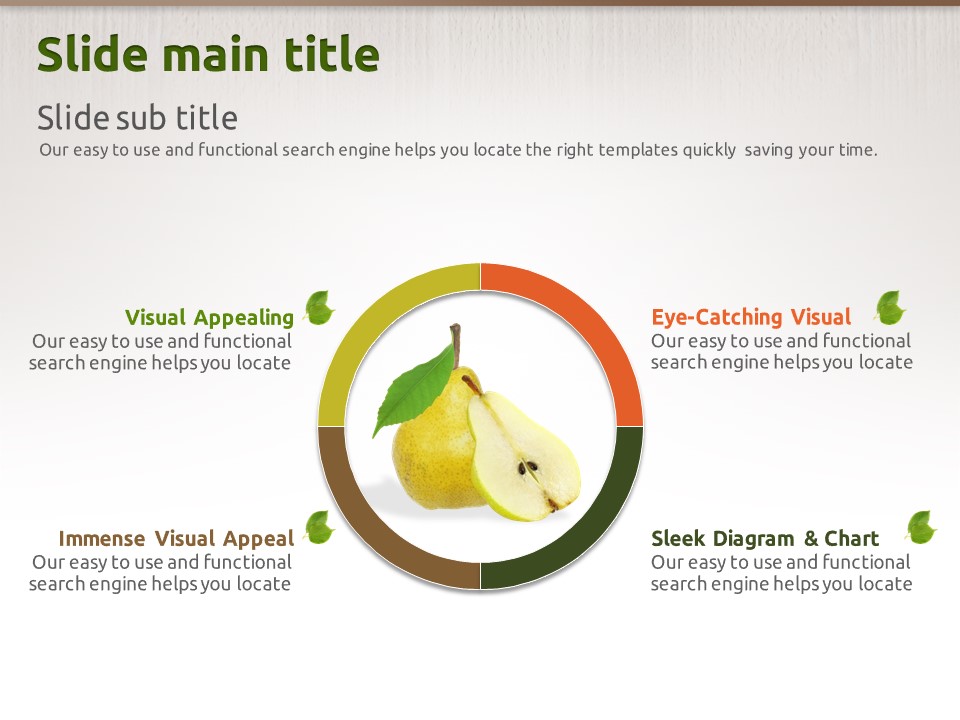 Slide main title

Slide sub title
Our easy to use and functional search engine helps you locate the right templates quickly saving your time.

Visual Appealing
Our easy to use and functional search engine helps you locate

Eye-Catching Visual
Our easy to use and functional search engine helps you locate

Immense Visual Appeal
Our easy to use and functional search engine helps you locate

Sleek Diagram & Chart
Our easy to use and functional search engine helps you locate